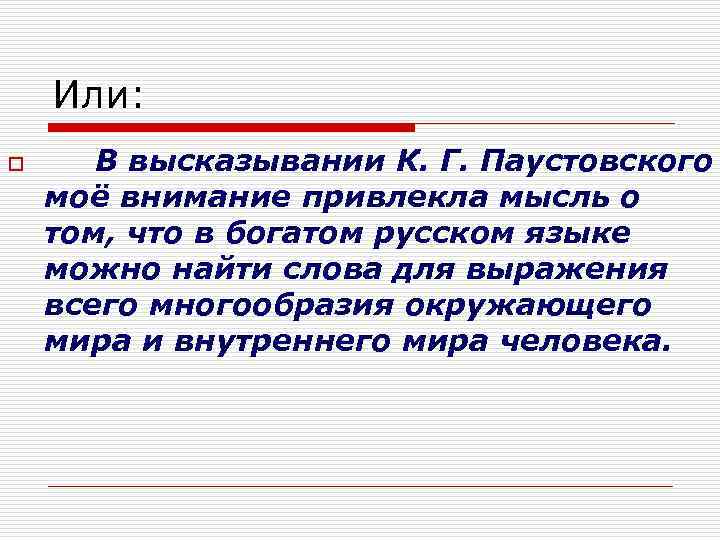 Или:

В высказывании К. Г. Паустовского моё внимание привлекла мысль о том, что в богатом русском языке можно найти слова для выражения всего многообразия окружающего мира и внутреннего мира человека.